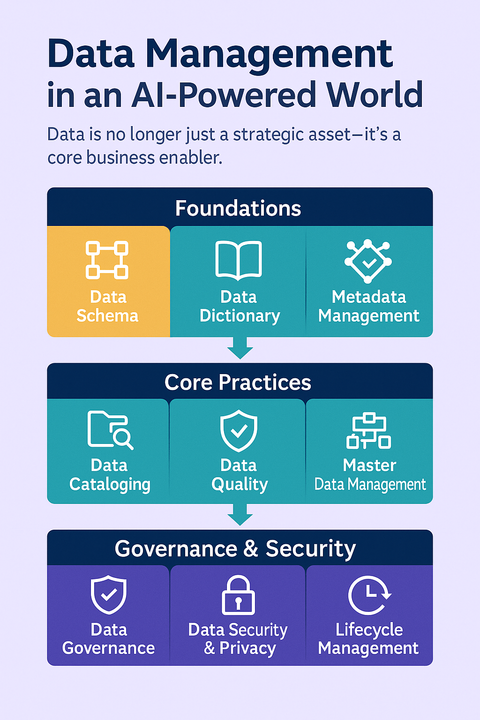 Data Management in an AI-Powered World

Data is no longer just a strategic asset—it's a core business enabler.

Foundations

Data Schema

Data Dictionary

Metadata Management

Core Practices

Data Cataloging

Data Quality

Master Data Management

Governance & Security

Data Governance

Data Security & Privacy

Lifecycle Management